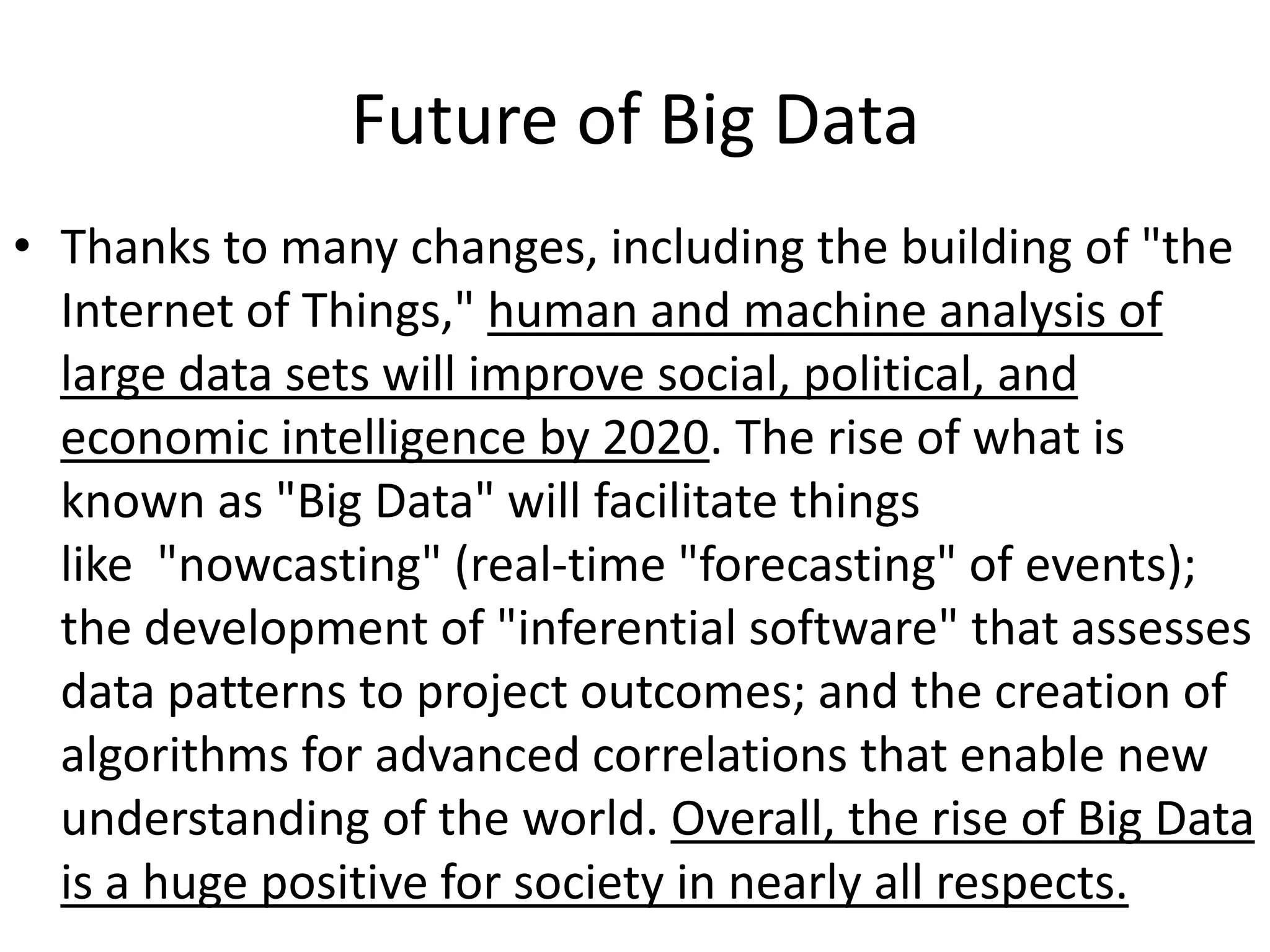 Future of Big Data

• Thanks to many changes, including the building of "the Internet of Things," human and machine analysis of large data sets will improve social, political, and economic intelligence by 2020. The rise of what is known as "Big Data" will facilitate things like "nowcasting" (real-time "forecasting" of events); the development of "inferential software" that assesses data patterns to project outcomes; and the creation of algorithms for advanced correlations that enable new understanding of the world. Overall, the rise of Big Data is a huge positive for society in nearly all respects.